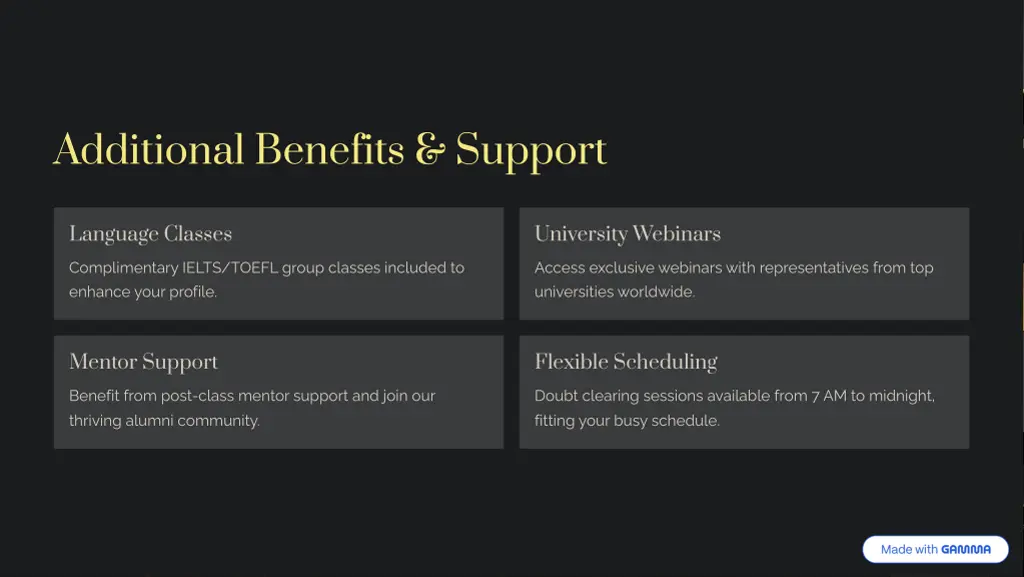 Additional Benefits & Support

Language Classes

Complimentary IELTS/TOEFL group classes included to enhance your profile.

University Webinars

Access exclusive webinars with representatives from top universities worldwide.

Mentor Support

Benefit from post-class mentor support and join our thriving alumni community.

Flexible Scheduling

Doubt clearing sessions available from 7 AM to midnight, fitting your busy schedule.

Made with GAMMA